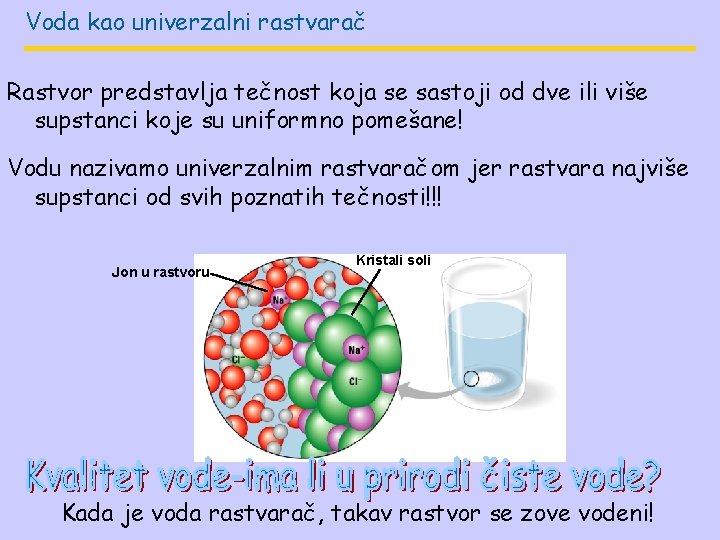 Voda kao univerzalni rastvarač

Rastvor predstavlja tečnost koja se sastoji od dve ili više supstanci koje su uniformno pomešane!

Vodu nazivamo univerzalnim rastvaračom jer rastvara najviše supstanci od svih poznatih tečnosti!!!

Jon u rastvoru

Kristali soli

$Na^+$

$Cl^-$

$Na^+$

$Cl^-$

Kvalitet vode-ima li u prirodi čiste vode?

Kada je voda rastvarač, takav rastvor se zove vodeni!